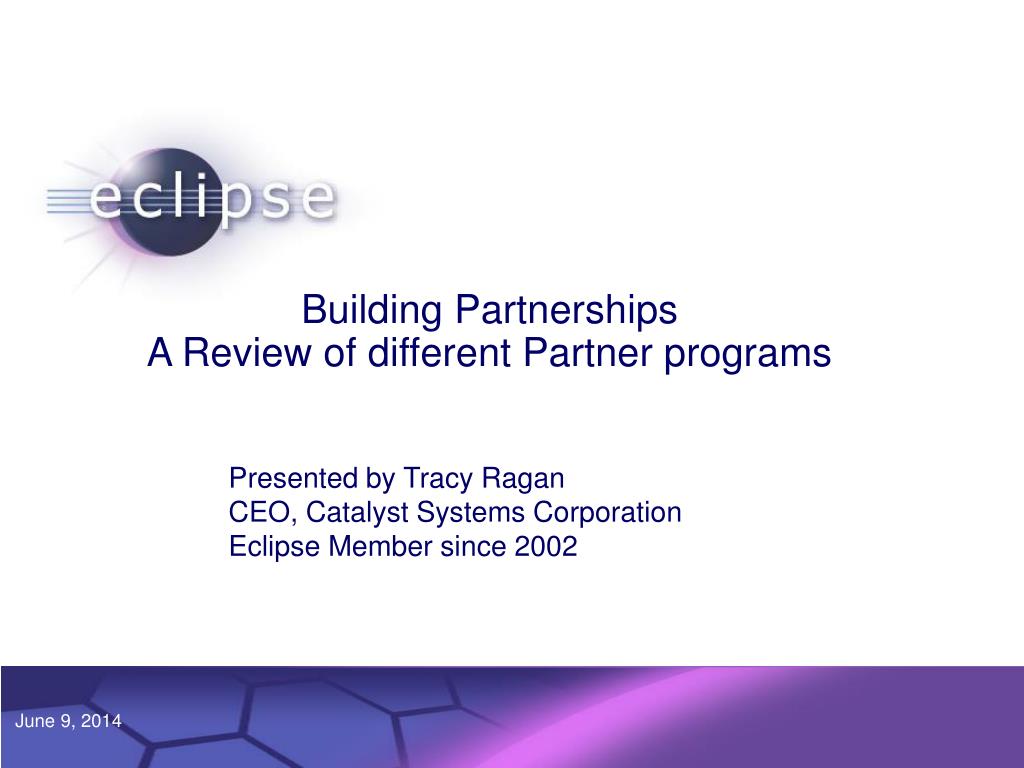 eclipse

Building Partnerships
A Review of different Partner programs

Presented by Tracy Ragan
CEO, Catalyst Systems Corporation
Eclipse Member since 2002

June 9, 2014